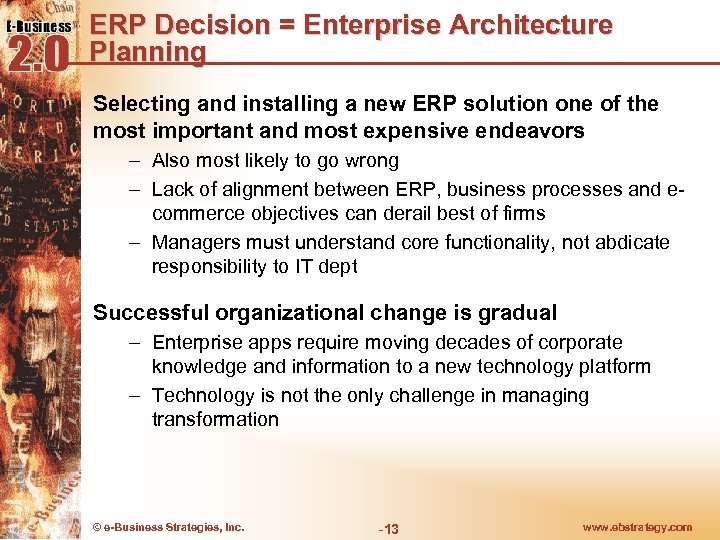 E-Business 2.0

ERP Decision = Enterprise Architecture Planning

Selecting and installing a new ERP solution one of the most important and most expensive endeavors

– Also most likely to go wrong

– Lack of alignment between ERP, business processes and e-commerce objectives can derail best of firms

– Managers must understand core functionality, not abdicate responsibility to IT dept

Successful organizational change is gradual

– Enterprise apps require moving decades of corporate knowledge and information to a new technology platform

– Technology is not the only challenge in managing transformation

© e-Business Strategies, Inc.

-13

www.ebstrategy.com